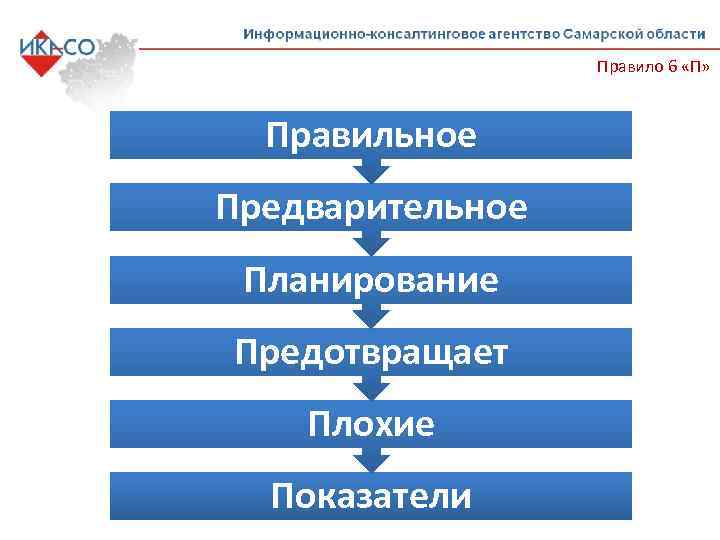 ИКАСО

Информационно-консалтинговое агентство Самарской области

Правило 6 «П»

Правильное

Предварительное

Планирование

Предотвращает

Плохие

Показатели